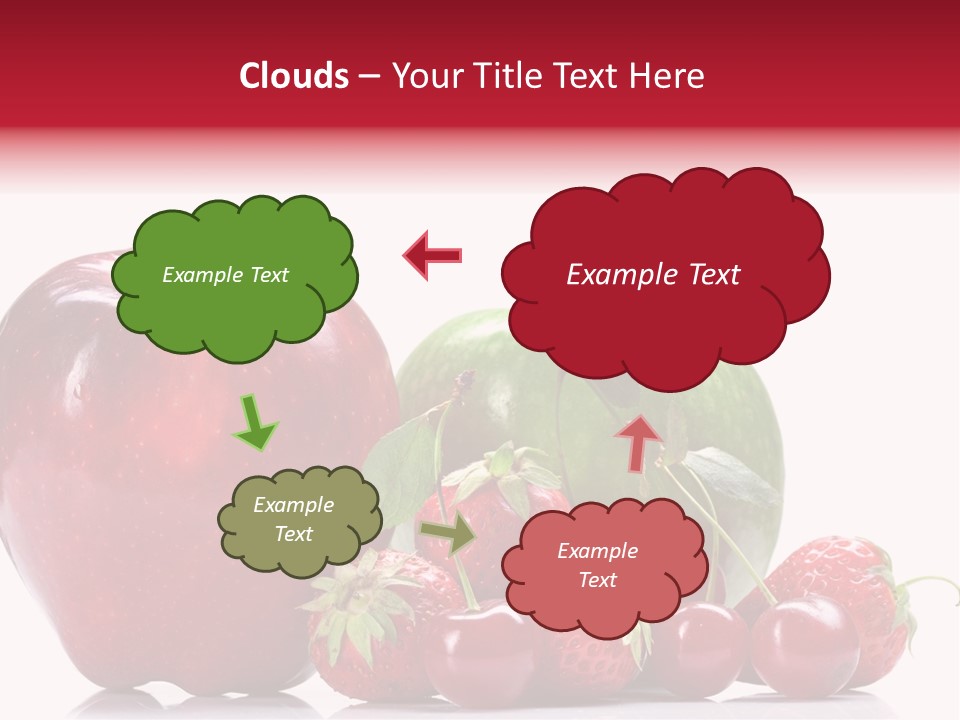 Clouds – Your Title Text Here

Example Text

Example Text

Example Text

Example Text